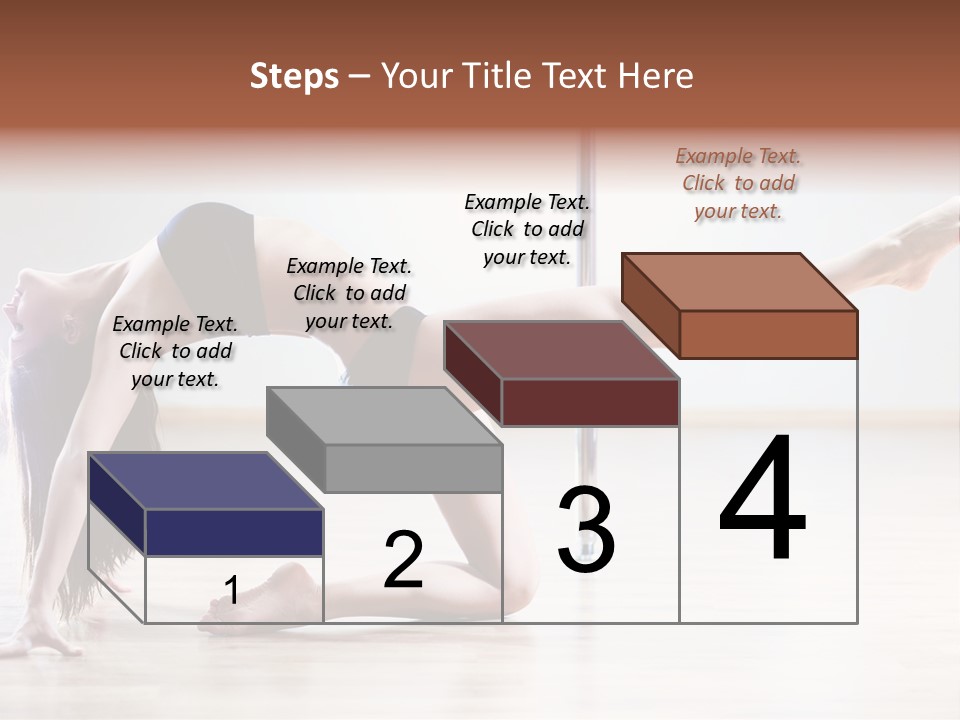 Steps – Your Title Text Here

Example Text. Click to add your text.

Example Text. Click to add your text.

Example Text. Click to add your text.

Example Text. Click to add your text.

1

2

3

4